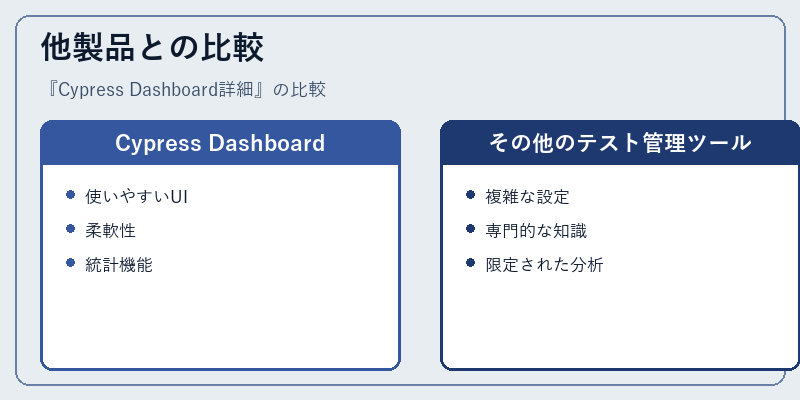 他製品との比較

『Cypress Dashboard詳細』の比較

Cypress Dashboard

- 使いやすいUI
- 柔軟性
- 統計機能

その他のテスト管理ツール

- 複雑な設定
- 専門的な知識
- 限定された分析